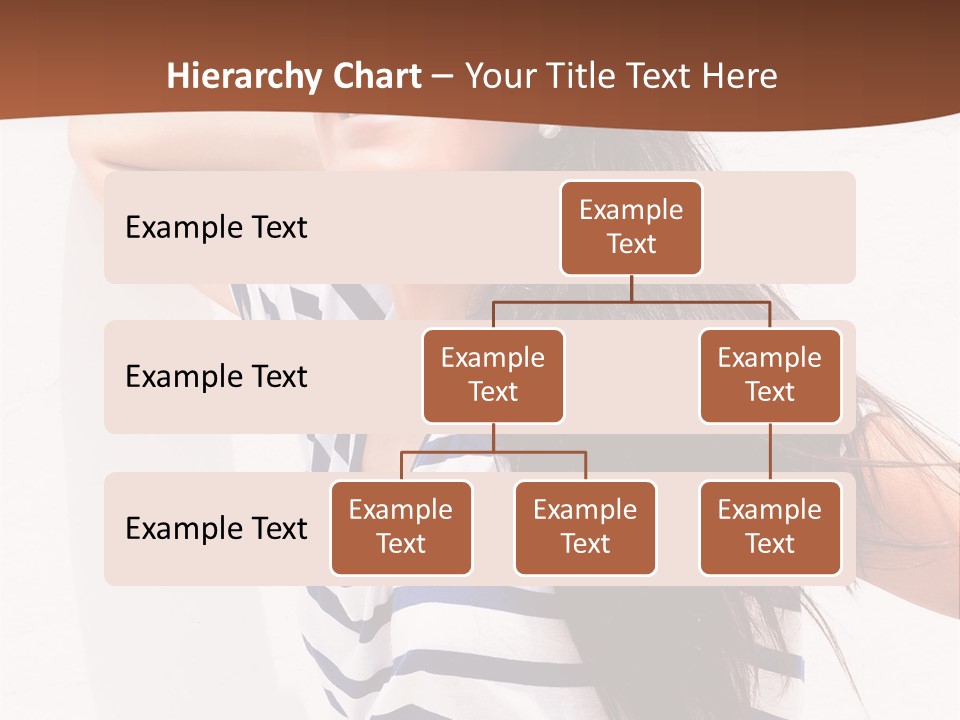 Hierarchy Chart – Your Title Text Here

Example Text

Example Text

Example Text

Example Text

Example Text

Example Text

Example Text

Example Text

Example Text